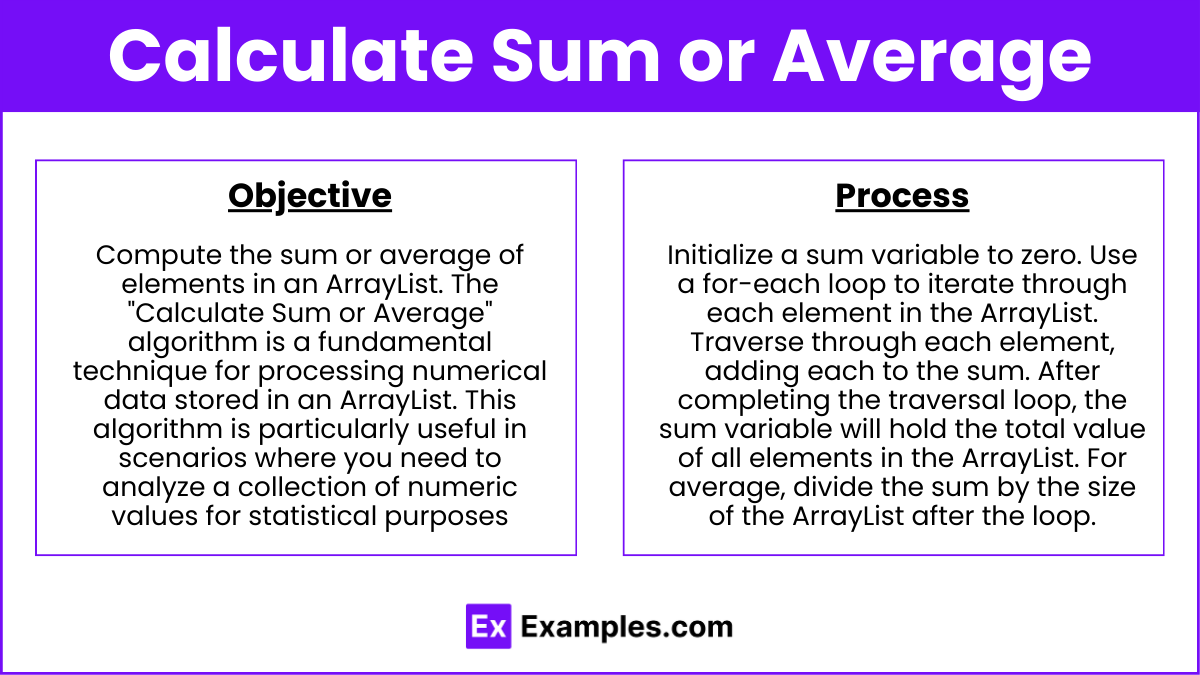 Calculate Sum or Average

Objective

Compute the sum or average of elements in an ArrayList. The "Calculate Sum or Average" algorithm is a fundamental technique for processing numerical data stored in an ArrayList. This algorithm is particularly useful in scenarios where you need to analyze a collection of numeric values for statistical purposes

Process

Initialize a sum variable to zero. Use a for-each loop to iterate through each element in the ArrayList. Traverse through each element, adding each to the sum. After completing the traversal loop, the sum variable will hold the total value of all elements in the ArrayList. For average, divide the sum by the size of the ArrayList after the loop.

Ex Examples.com